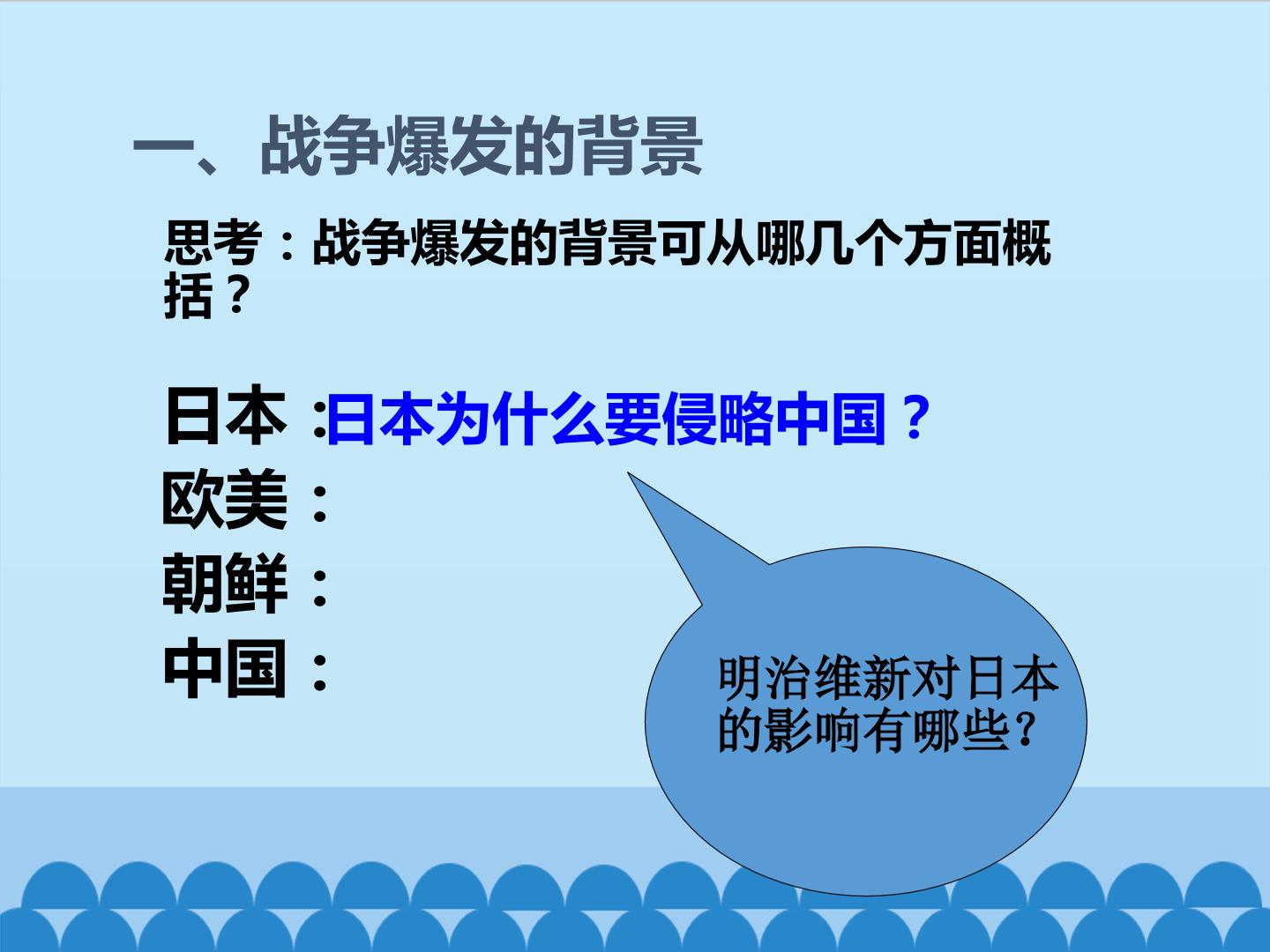 一、战争爆发的背景

思考：战争爆发的背景可从哪几个方面概括？

日本：日本为什么要侵略中国？
欧美：
朝鲜：
中国：

明治维新对日本的影响有哪些？